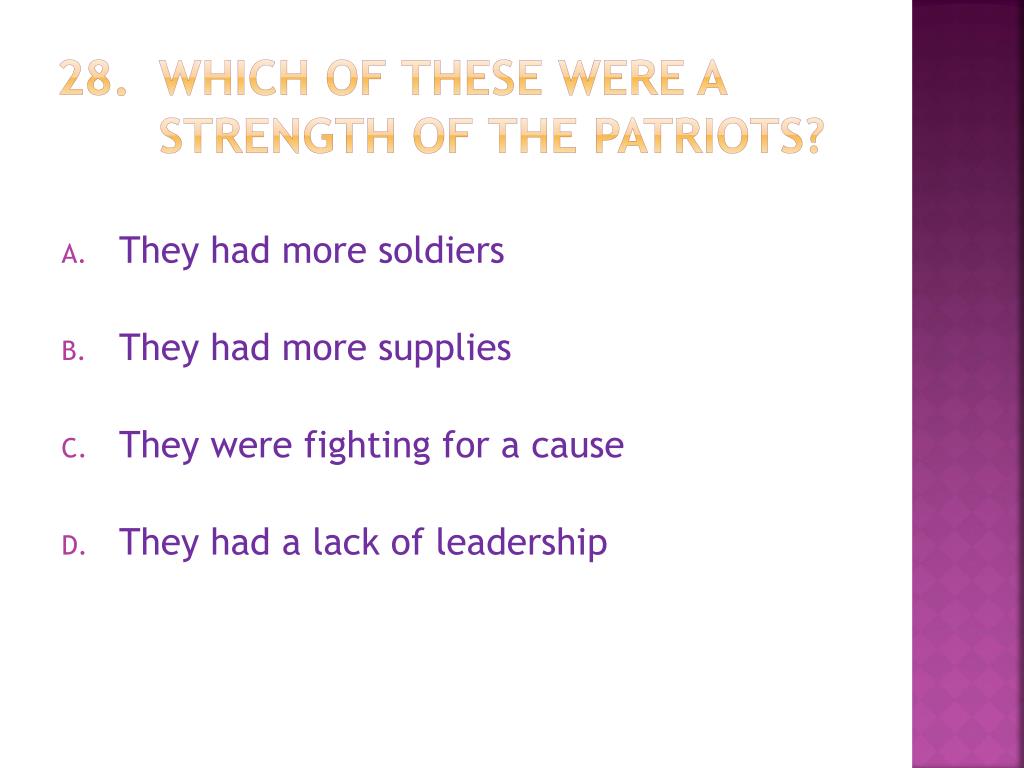 28. WHICH OF THESE WERE A STRENGTH OF THE PATRIOTS?

A. They had more soldiers

B. They had more supplies

C. They were fighting for a cause

D. They had a lack of leadership